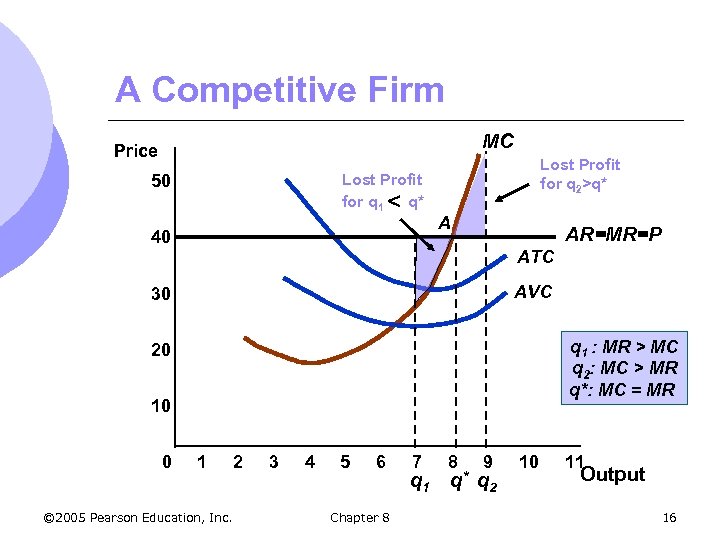 A Competitive Firm

Price

50

40

30

20

10

MC

Lost Profit for $q_1 < q^*$

Lost Profit for $q_2 > q^*$

A

AR=MR=P

ATC

AVC

$q_1$ : MR > MC
$q_2$: MC > MR
$q^*$: MC = MR

0 1 2 3 4 5 6 7 8 9 10 11 Output

$q_1$ $q^*$ $q_2$

©2005 Pearson Education, Inc.

Chapter 8

16